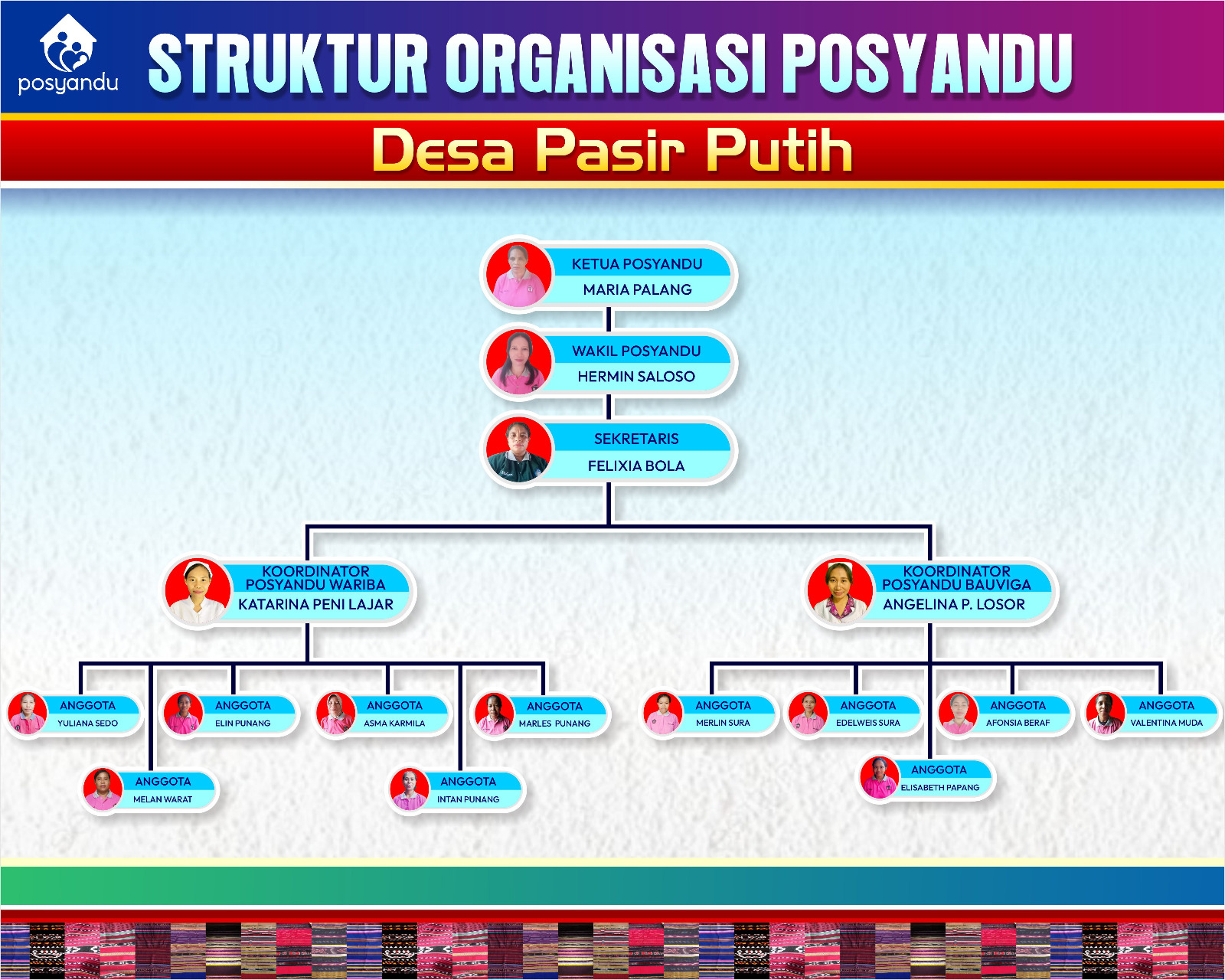 posyandu

STRUKTUR ORGANISASI POSYANDU

Desa Pasir Putih

KETUA POSYANDU
MARIA PALANG

WAKIL POSYANDU
HERMIN SALOSO

SEKRETARIS
FELIXIA BOLA

KOORDINATOR POSYANDU WARIBA
KATARINA PENI LAJAR

KOORDINATOR POSYANDU BAUVIGA
ANGELINA P. LOSOR

ANGGOTA
YULIANA SEDO

ANGGOTA
ELIN PUNANG

ANGGOTA
ASMA KARMILA

ANGGOTA
MARLES PUNANG

ANGGOTA
MELAN WARAT

ANGGOTA
INTAN PUNANG

ANGGOTA
MERLIN SURA

ANGGOTA
EDELWEIS SURA

ANGGOTA
AFONSIA BERAF

ANGGOTA
VALENTINA MUDA

ANGGOTA
ELISABETH PAPANG